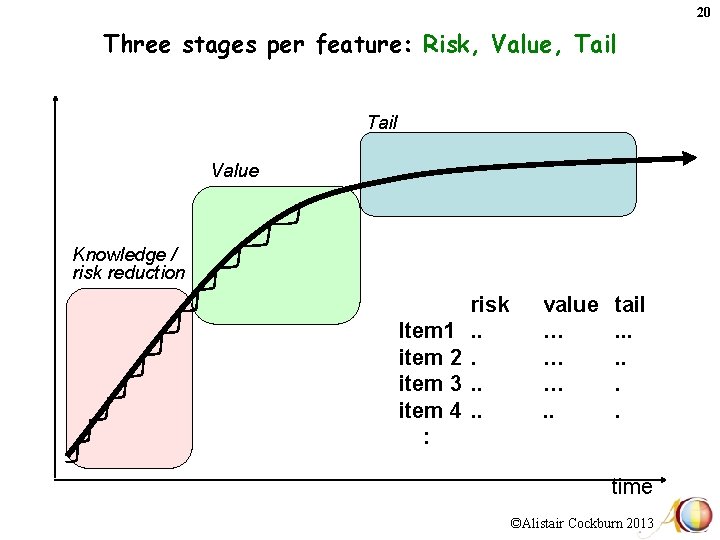 20

Three stages per feature: Risk, Value, Tail

Tail

Value

Knowledge / risk reduction

| | risk | value | tail |
|---|---|---|---|
| Item1 | .. | … | ... |
| item 2 | . | … | .. |
| item 3 | .. | … | . |
| item 4 | .. | .. | . |
| : | | | |

time

©Alistair Cockburn 2013